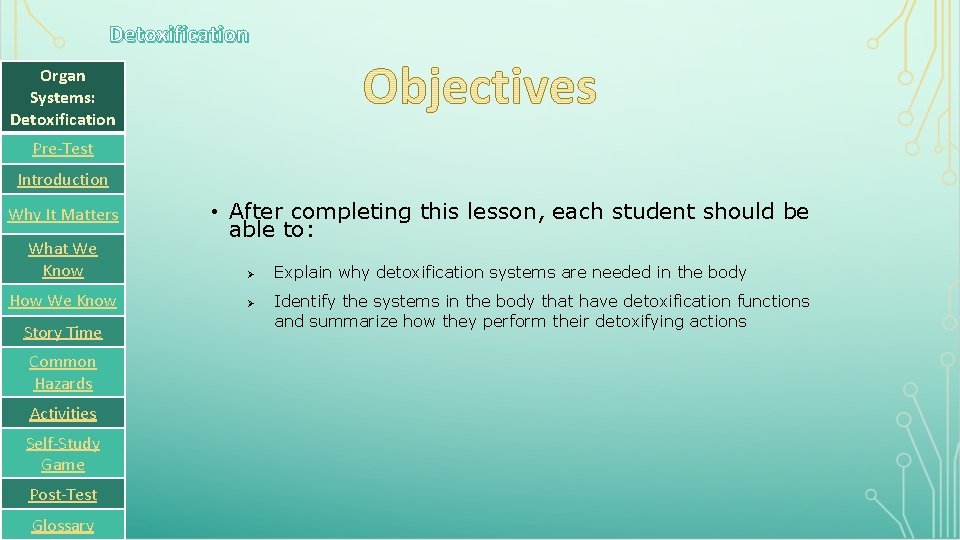 Detoxification

Organ Systems: Detoxification

Pre-Test

Introduction

Why It Matters

What We Know

How We Know

Story Time

Common Hazards

Activities

Self-Study Game

Post-Test

Glossary

Objectives

• After completing this lesson, each student should be able to:

➢ Explain why detoxification systems are needed in the body

➢ Identify the systems in the body that have detoxification functions and summarize how they perform their detoxifying actions